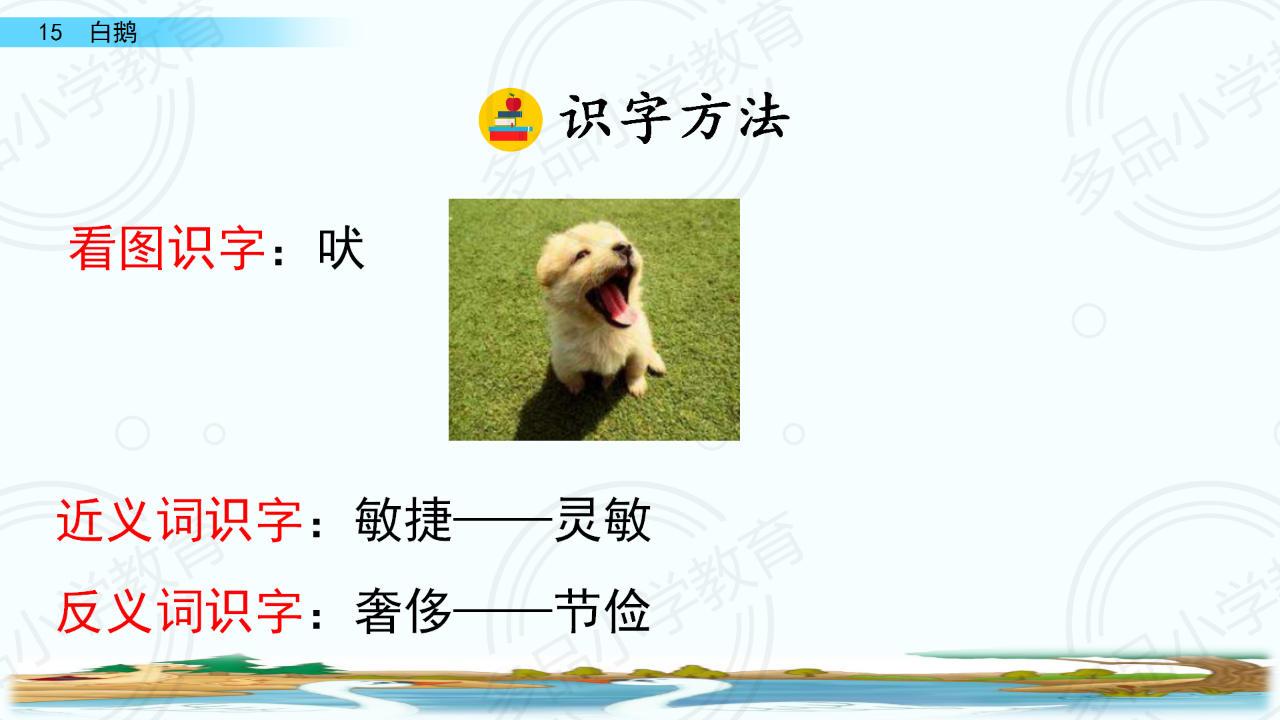 15 白鹅

识字方法

看图识字：吠

近义词识字：敏捷——灵敏

反义词识字：奢侈——节俭

多品小学教育